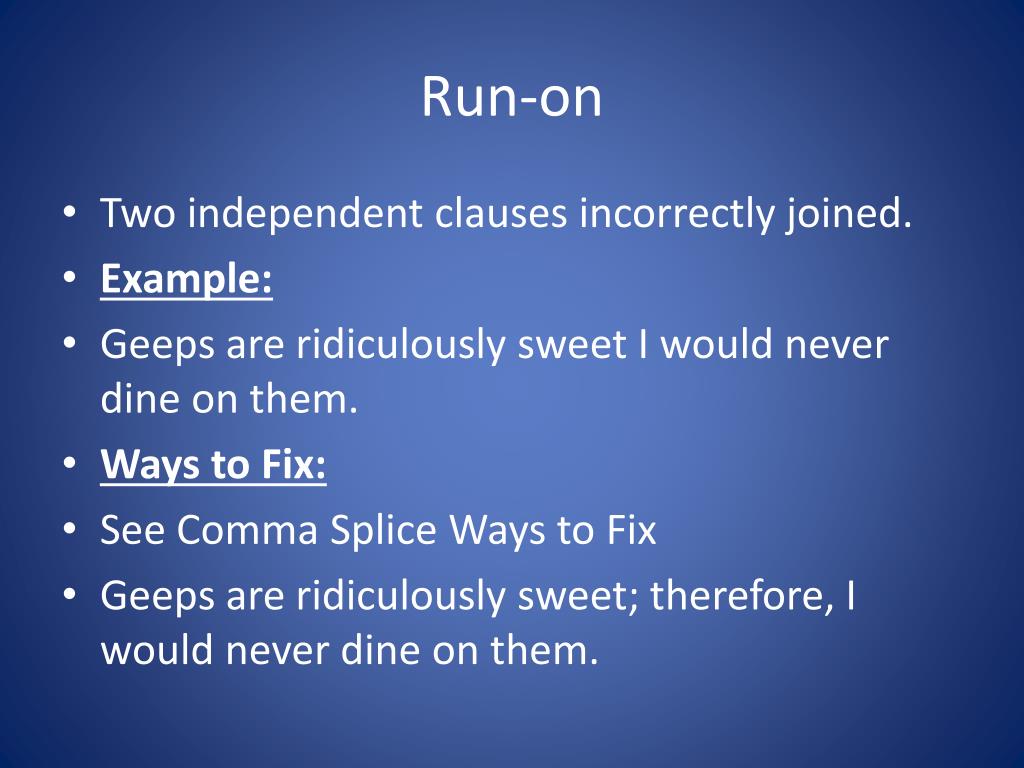 Run-on

• Two independent clauses incorrectly joined.
• Example:
• Geeps are ridiculously sweet I would never dine on them.
• Ways to Fix:
• See Comma Splice Ways to Fix
• Geeps are ridiculously sweet; therefore, I would never dine on them.